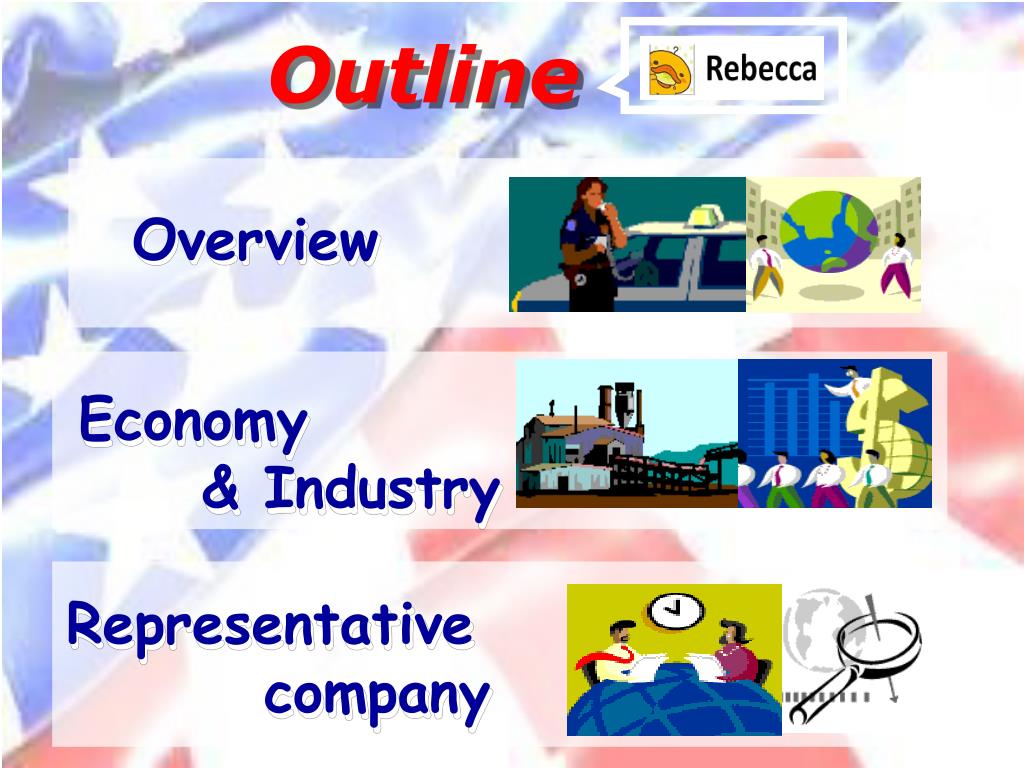 Outline

Rebecca

Overview

Economy
& Industry

Representative
company